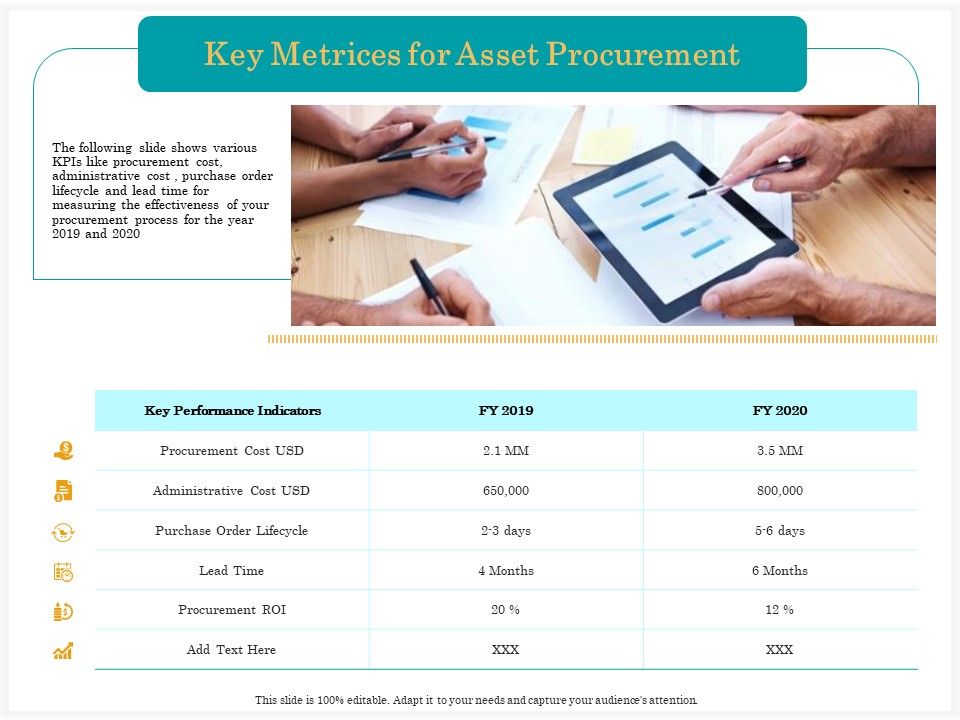 Key Metrices for Asset Procurement

The following slide shows various KPIs like procurement cost, administrative cost , purchase order lifecycle and lead time for measuring the effectiveness of your procurement process for the year 2019 and 2020

| Key Performance Indicators | FY 2019 | FY 2020 |
|---|---|---|
| Procurement Cost USD | 2.1 MM | 3.5 MM |
| Administrative Cost USD | 650,000 | 800,000 |
| Purchase Order Lifecycle | 2-3 days | 5-6 days |
| Lead Time | 4 Months | 6 Months |
| Procurement ROI | 20 % | 12 % |
| Add Text Here | XXX | XXX |

This slide is 100% editable. Adapt it to your needs and capture your audience's attention.